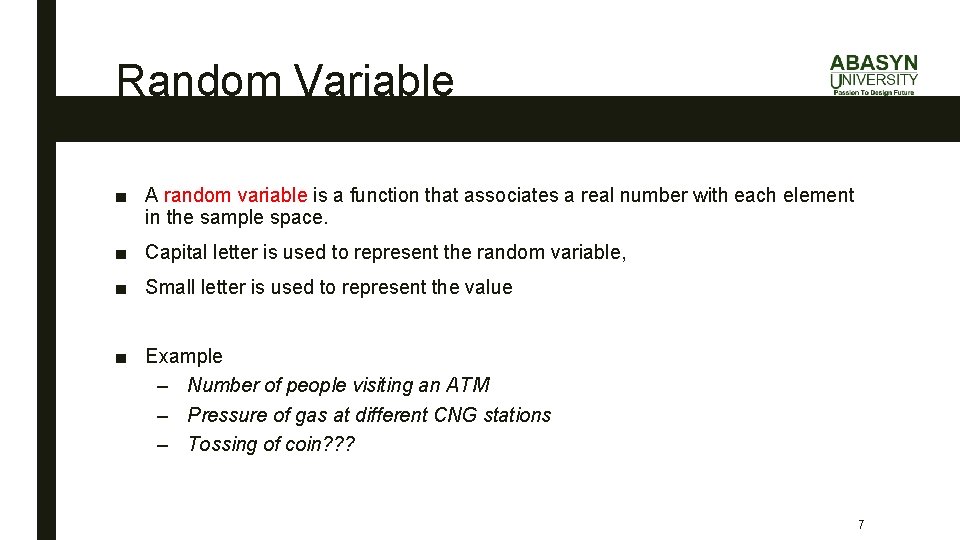 Random Variable

ABASYN
UNIVERSITY
Passion To Design Future

■ A random variable is a function that associates a real number with each element in the sample space.

■ Capital letter is used to represent the random variable,

■ Small letter is used to represent the value

■ Example
– Number of people visiting an ATM
– Pressure of gas at different CNG stations
– Tossing of coin???

7